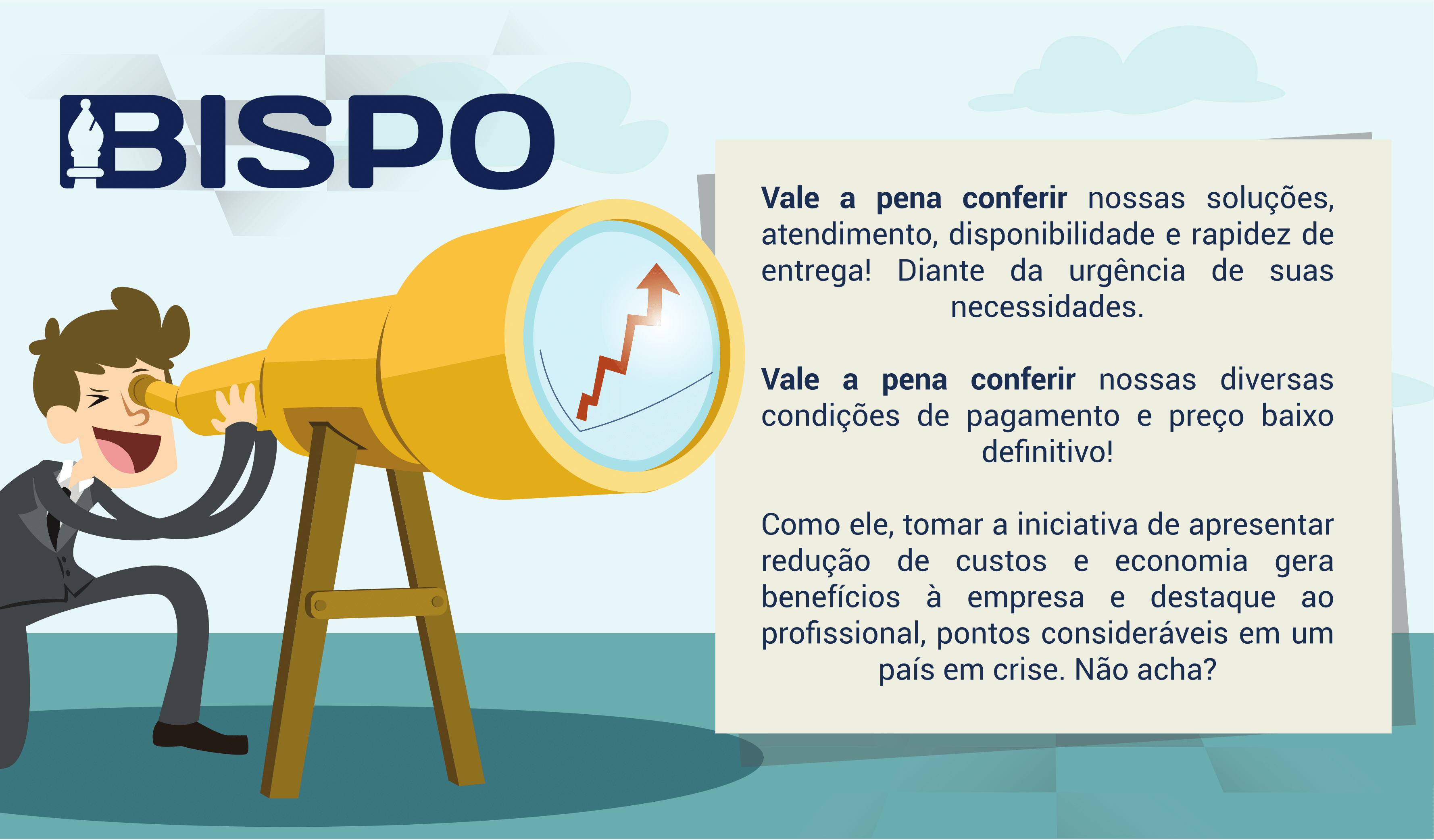 BISPO

Vale a pena conferir nossas soluções, atendimento, disponibilidade e rapidez de entrega! Diante da urgência de suas necessidades.

Vale a pena conferir nossas diversas condições de pagamento e preço baixo definitivo!

Como ele, tomar a iniciativa de apresentar redução de custos e economia gera benefícios à empresa e destaque ao profissional, pontos consideráveis em um país em crise. Não acha?